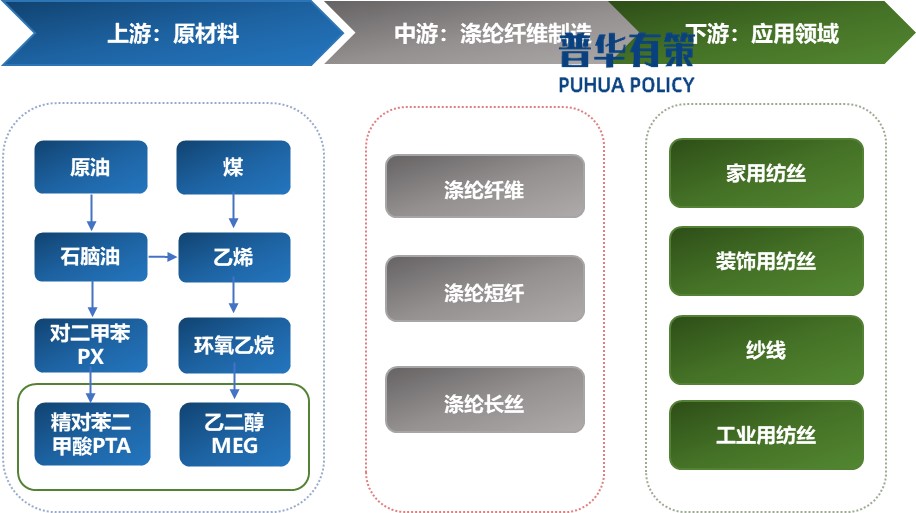 上游：原材料

中游：涤纶纤维制造

下游：应用领域

普华有策
PUHUA POLICY

原油

煤

石脑油

乙烯

对二甲苯 PX

环氧乙烷

精对苯二甲酸PTA

乙二醇 MEG

涤纶纤维

涤纶短纤

涤纶长丝

家用纺丝

装饰用纺丝

纱线

工业用纺丝